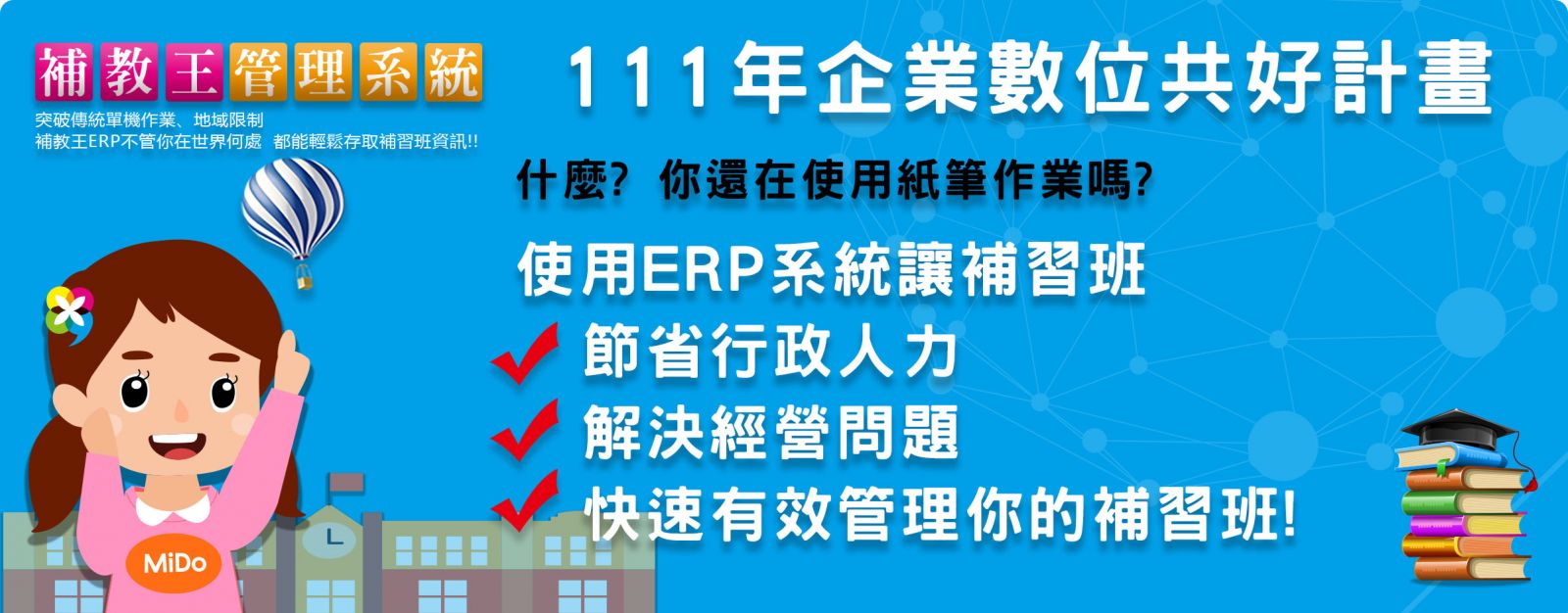 補教王管理系統
突破傳統單機作業、地域限制
補教王ERP不管你在世界何處 都能輕鬆存取補習班資訊!!

111年企業數位共好計畫

什麼? 你還在使用紙筆作業嗎?

使用ERP系統讓補習班
節省行政人力
解決經營問題
快速有效管理你的補習班!

MiDo